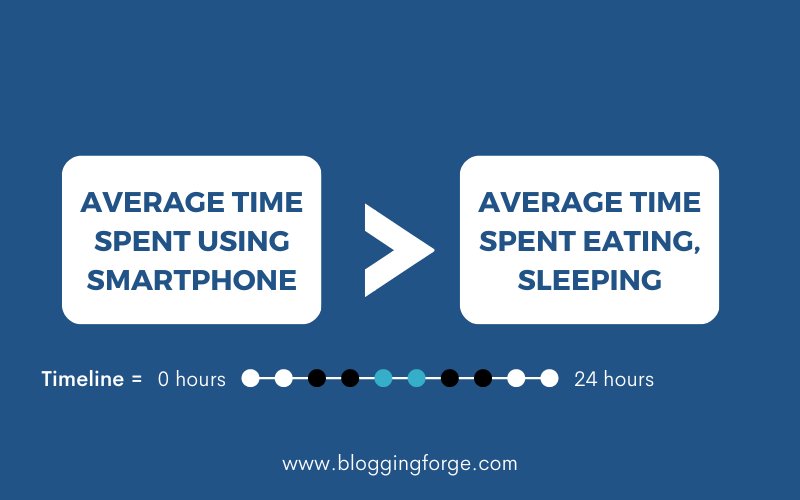 AVERAGE TIME SPENT USING SMARTPHONE

AVERAGE TIME SPENT EATING, SLEEPING

Timeline = 0 hours 24 hours

www.bloggingforge.com